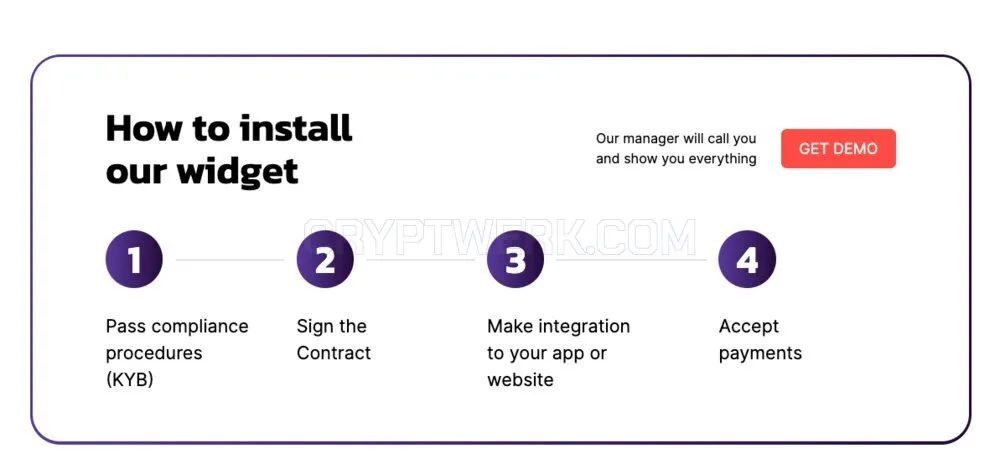 How to install our widget

Our manager will call you and show you everything

GET DEMO

CRYPTWERK.COM

1

Pass compliance procedures (KYB)

2

Sign the Contract

3

Make integration to your app or website

4

Accept payments